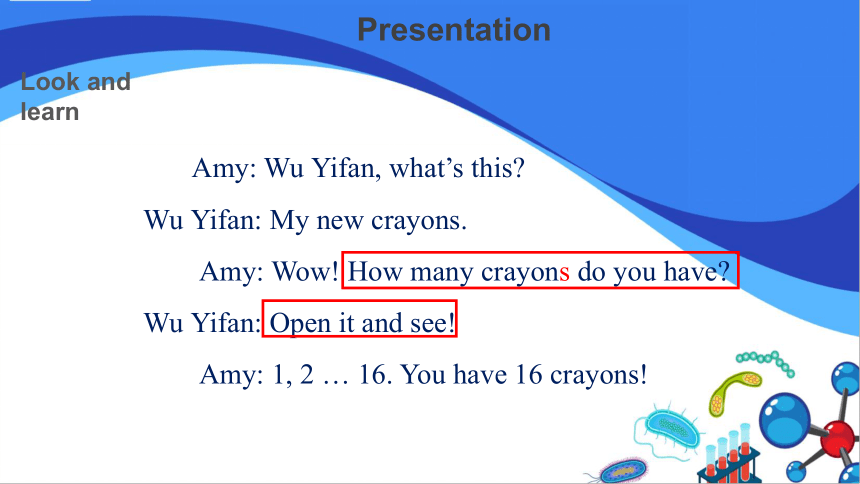 Presentation

Look and learn

Amy: Wu Yifan, what’s this?

Wu Yifan: My new crayons.

Amy: Wow! How many crayons do you have?

Wu Yifan: Open it and see!

Amy: 1, 2 … 16. You have 16 crayons!